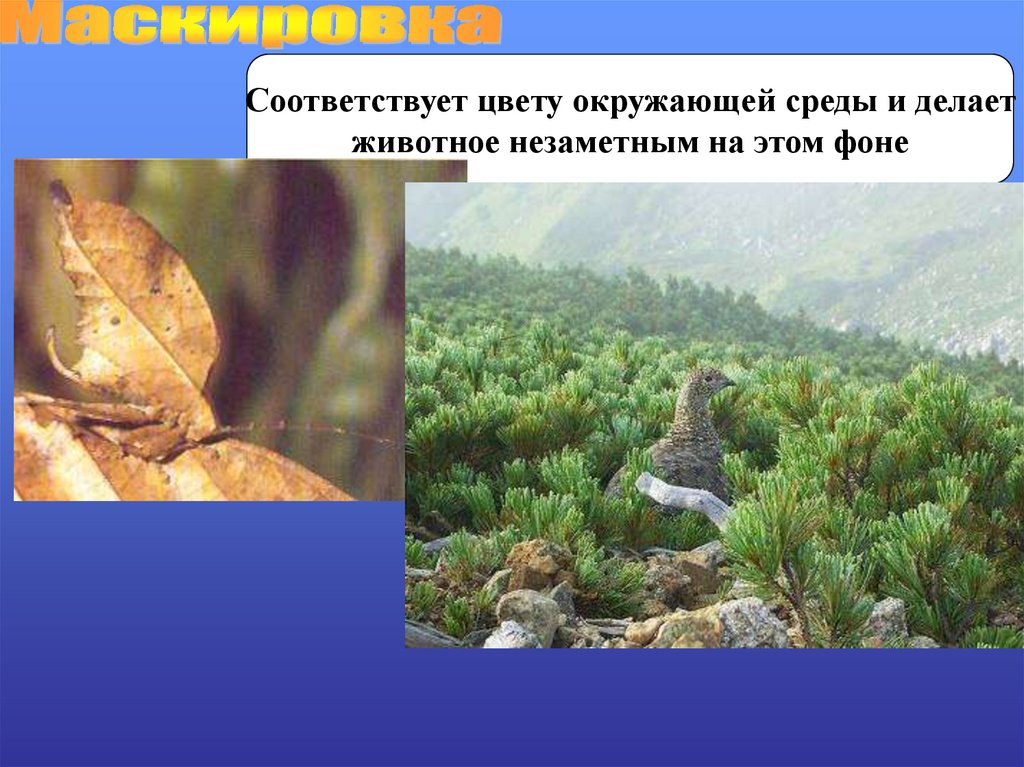 Маскировка

Соответствует цвету окружающей среды и делает животное незаметным на этом фоне